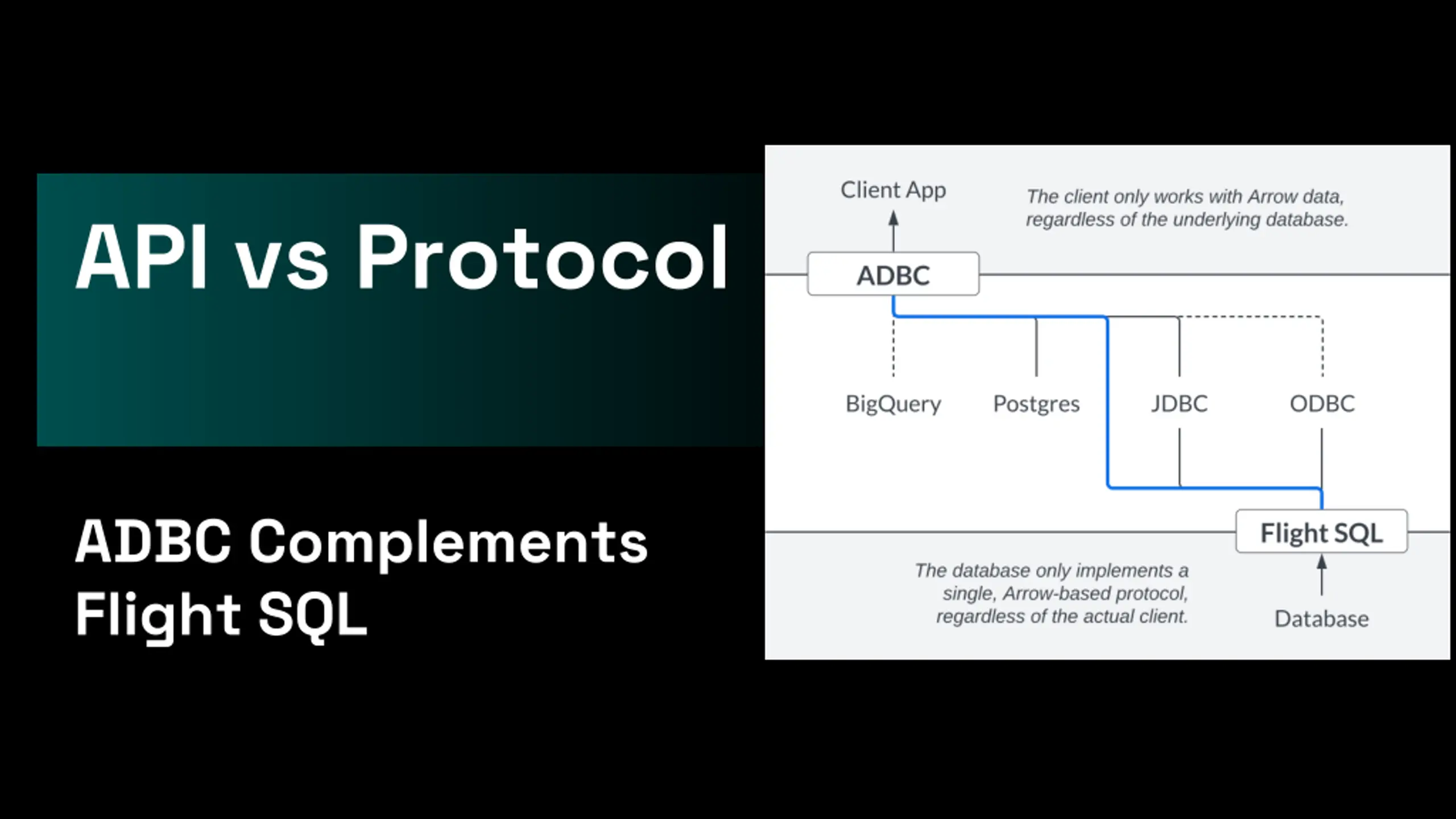 API vs Protocol

ADBC Complements Flight SQL

Client App

The client only works with Arrow data, regardless of the underlying database.

ADBC

BigQuery

Postgres

JDBC

ODBC

Flight SQL

The database only implements a single, Arrow-based protocol, regardless of the actual client.

Database